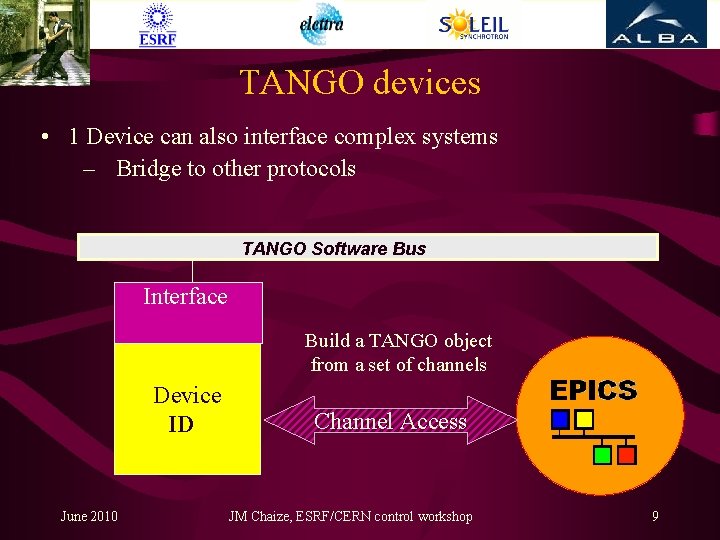 ESRF

elettra

SOLEIL SYNCHROTRON

ALBA

TANGO devices

• 1 Device can also interface complex systems
– Bridge to other protocols

TANGO Software Bus

Interface

Device ID

Build a TANGO object from a set of channels

Channel Access

EPICS

June 2010

JM Chaize, ESRF/CERN control workshop

9